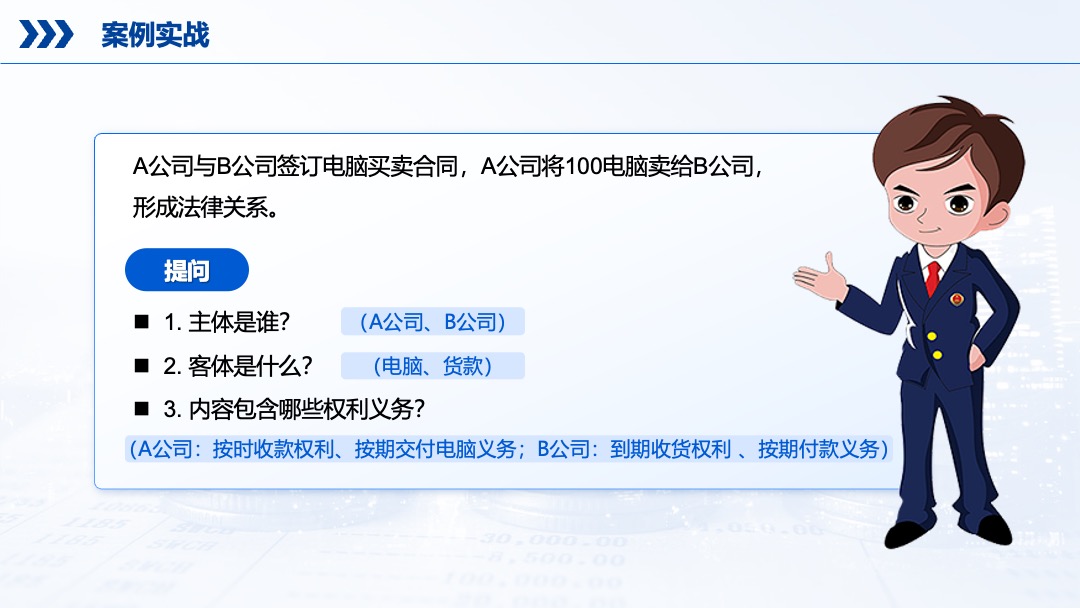 案例实战

A公司与B公司签订电脑买卖合同，A公司将100电脑卖给B公司，形成法律关系。

提问

■ 1. 主体是谁？ （A公司、B公司）

■ 2. 客体是什么？ （电脑、货款）

■ 3. 内容包含哪些权利义务？

（A公司：按时收款权利、按期交付电脑义务；B公司：到期收货权利 、按期付款义务）